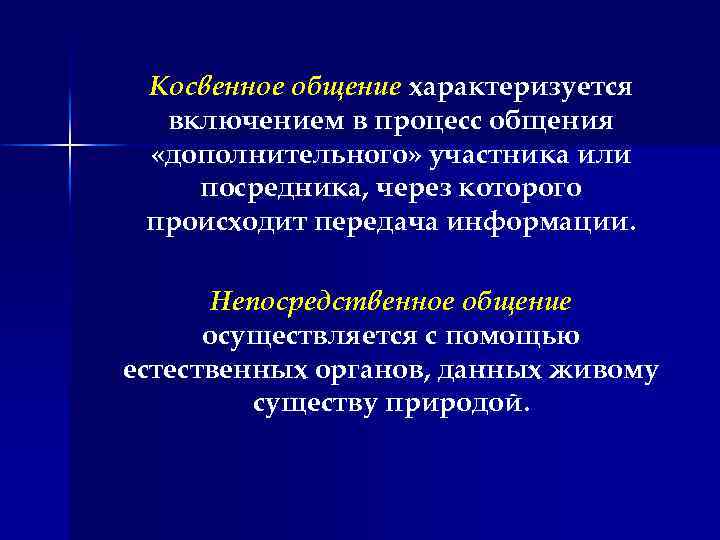 Косвенное общение характеризуется включением в процесс общения «дополнительного» участника или посредника, через которого происходит передача информации.

Непосредственное общение осуществляется с помощью естественных органов, данных живому существу природой.